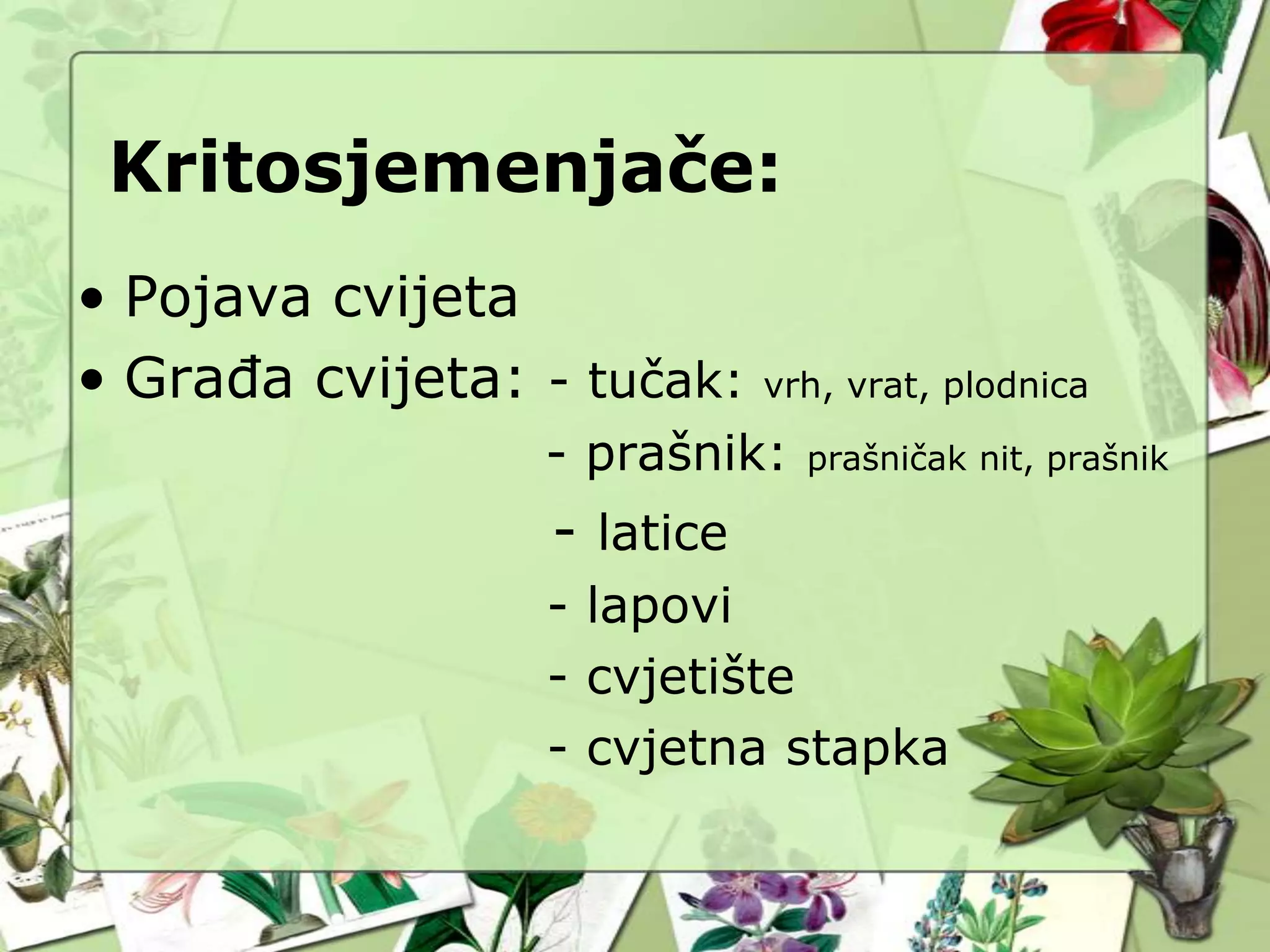 Kritosjemenjače:

• Pojava cvijeta
• Građa cvijeta: - tučak: vrh, vrat, plodnica
- prašnik: prašničak nit, prašnik
- latice
- lapovi
- cvjetište
- cvjetna stapka